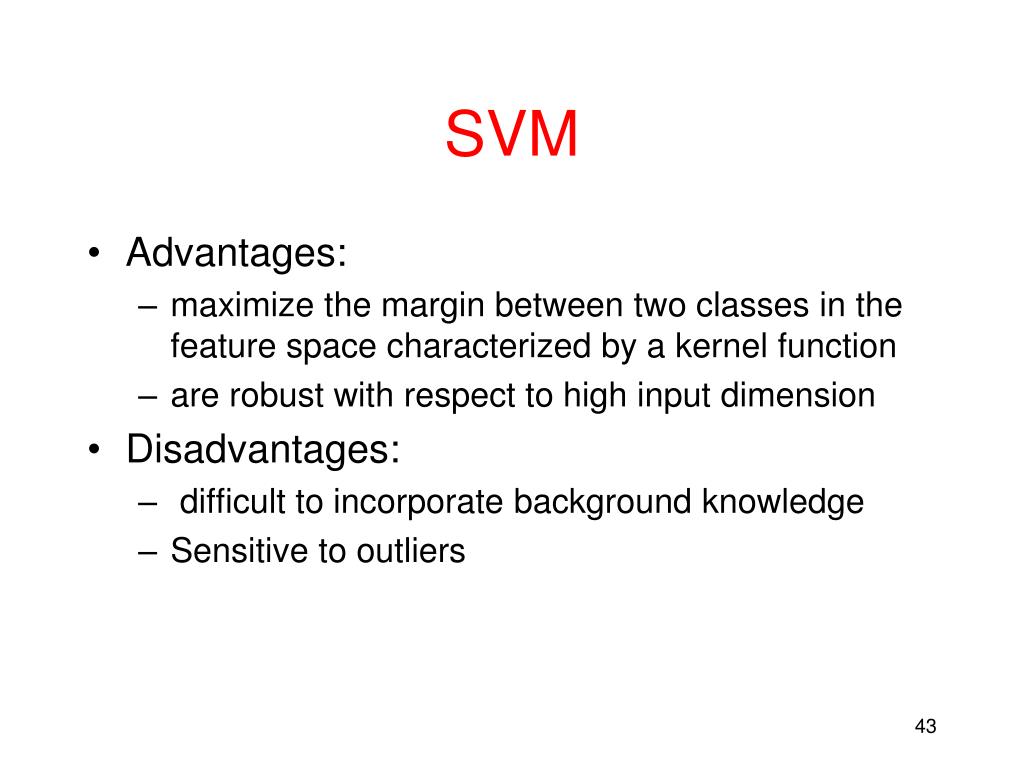 SVM

• Advantages:
– maximize the margin between two classes in the feature space characterized by a kernel function
– are robust with respect to high input dimension
• Disadvantages:
– difficult to incorporate background knowledge
– Sensitive to outliers

43